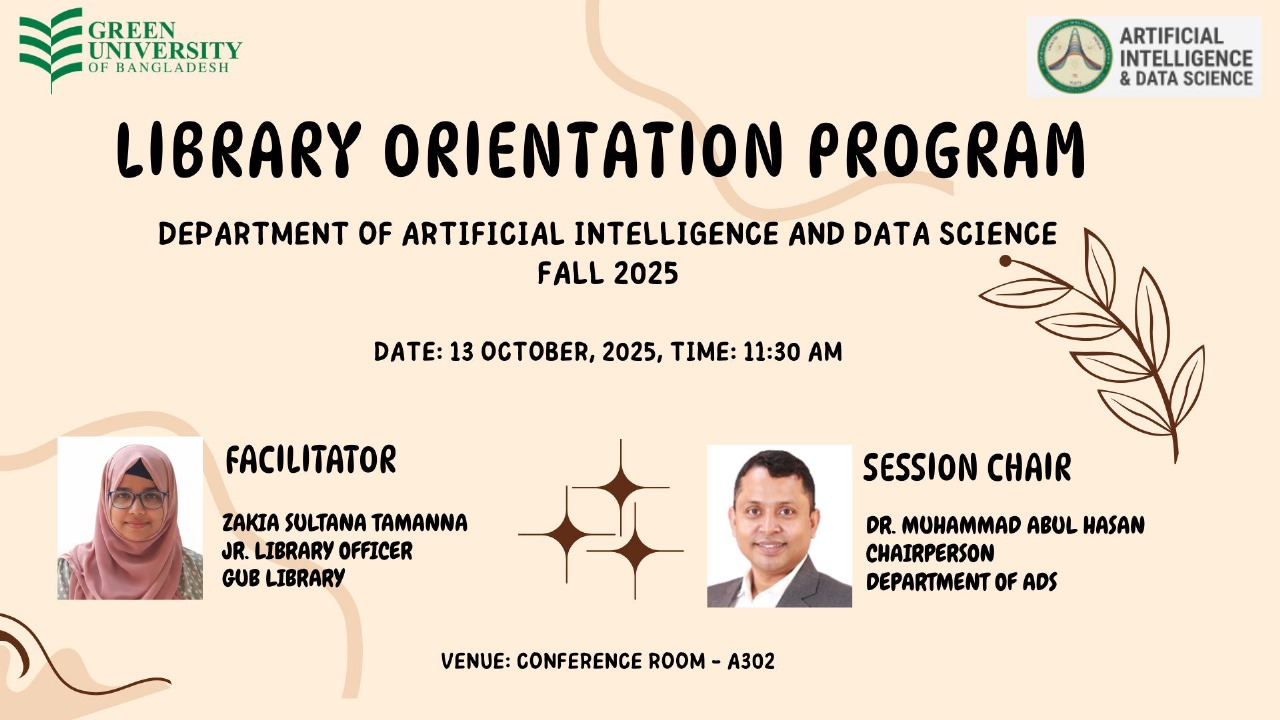 GREEN UNIVERSITY OF BANGLADESH

ARTIFICIAL INTELLIGENCE & DATA SCIENCE

LIBRARY ORIENTATION PROGRAM

DEPARTMENT OF ARTIFICIAL INTELLIGENCE AND DATA SCIENCE
FALL 2025

DATE: 13 OCTOBER, 2025, TIME: 11:30 AM

FACILITATOR

ZAKIA SULTANA TAMANNA
JR. LIBRARY OFFICER
GUB LIBRARY

SESSION CHAIR

DR. MUHAMMAD ABUL HASAN
CHAIRPERSON
DEPARTMENT OF ADS

VENUE: CONFERENCE ROOM - A302